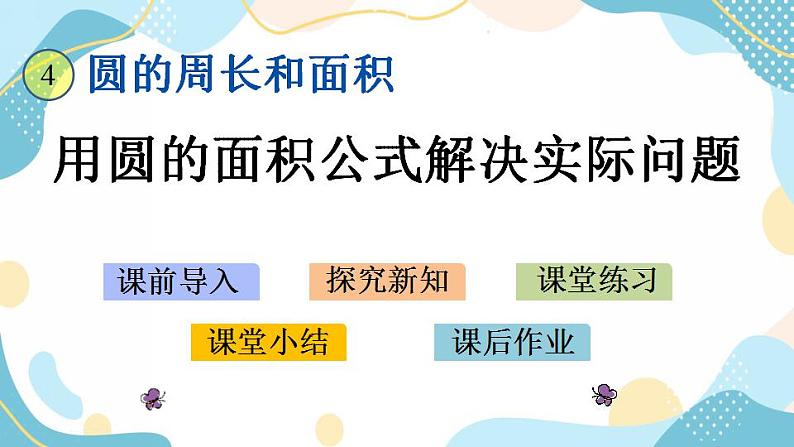 4 圆的周长和面积

用圆的面积公式解决实际问题

课前导入

探究新知

课堂练习

课堂小结

课后作业